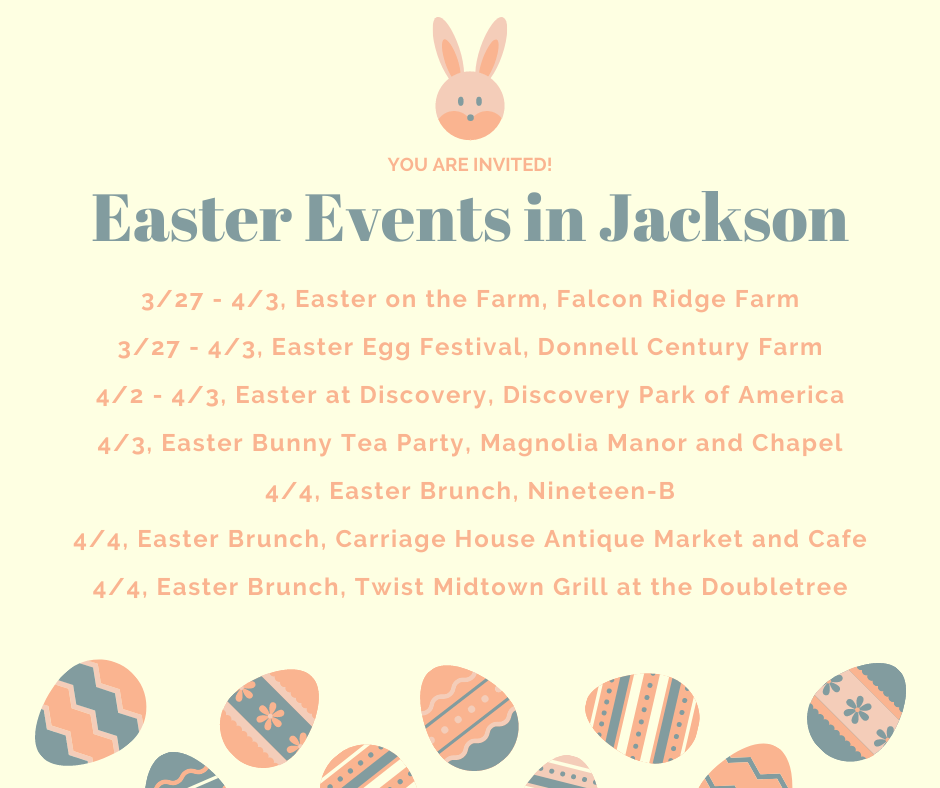 YOU ARE INVITED!

Easter Events in Jackson

3/27 - 4/3, Easter on the Farm, Falcon Ridge Farm

3/27 - 4/3, Easter Egg Festival, Donnell Century Farm

4/2 - 4/3, Easter at Discovery, Discovery Park of America

4/3, Easter Bunny Tea Party, Magnolia Manor and Chapel

4/4, Easter Brunch, Nineteen-B

4/4, Easter Brunch, Carriage House Antique Market and Cafe

4/4, Easter Brunch, Twist Midtown Grill at the Doubletree